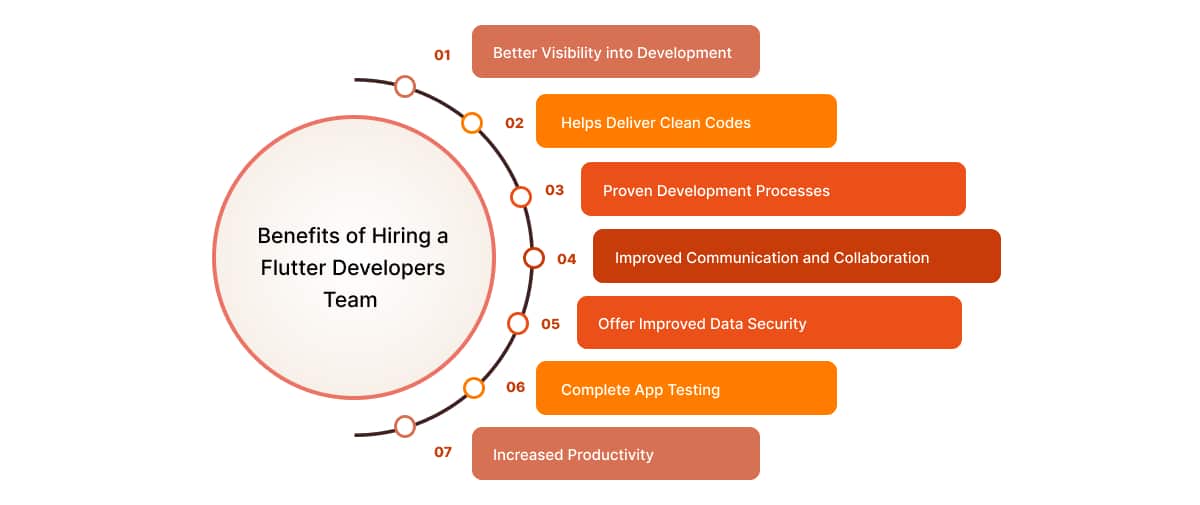 Benefits of Hiring a Flutter Developers Team

01 Better Visibility into Development

02 Helps Deliver Clean Codes

03 Proven Development Processes

04 Improved Communication and Collaboration

05 Offer Improved Data Security

06 Complete App Testing

07 Increased Productivity